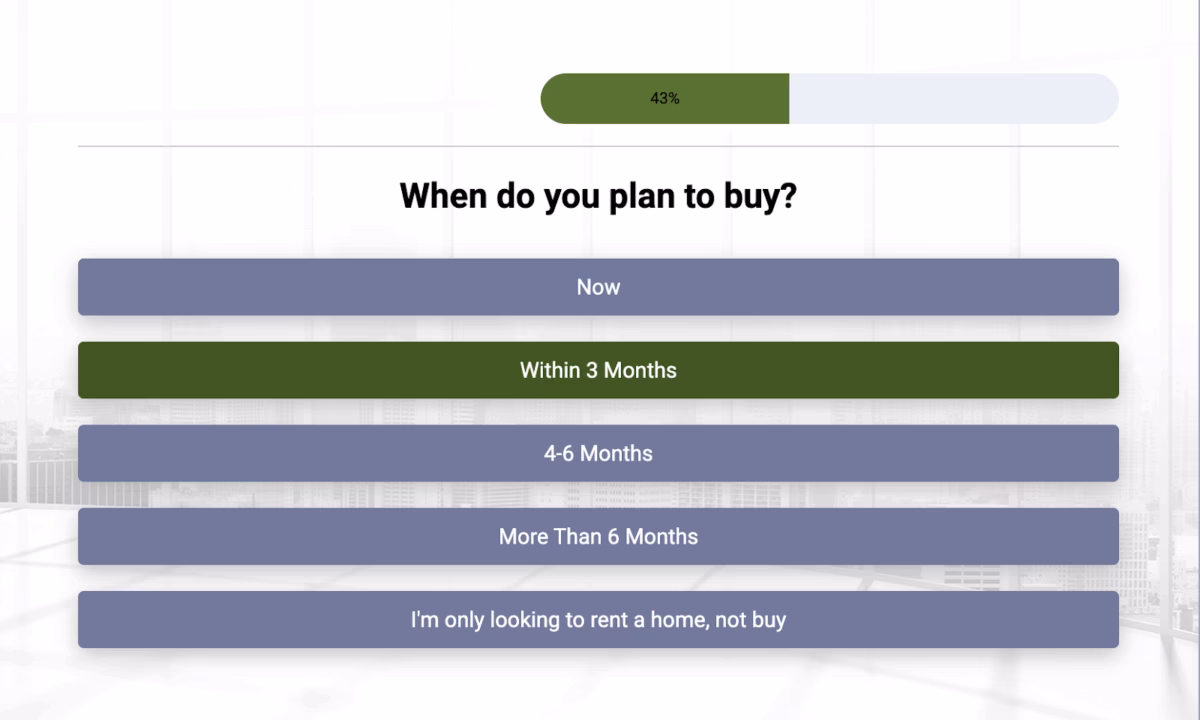 43%

When do you plan to buy?

Now

Within 3 Months

4-6 Months

More Than 6 Months

I'm only looking to rent a home, not buy